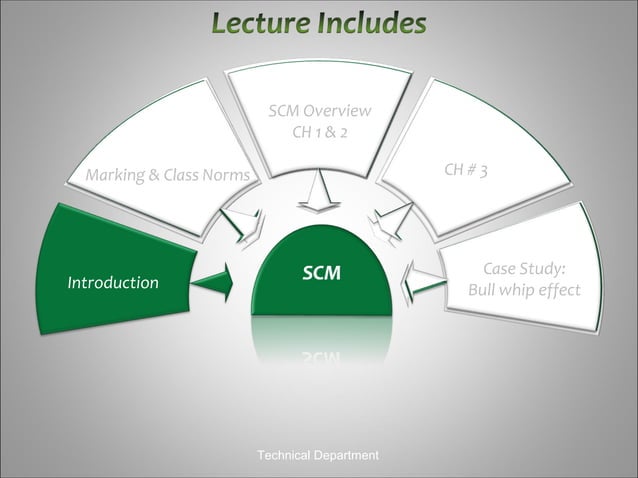 Lecture Includes

Introduction

Marking & Class Norms

SCM Overview
CH 1 & 2

CH # 3

Case Study:
Bull whip effect

SCM

Technical Department